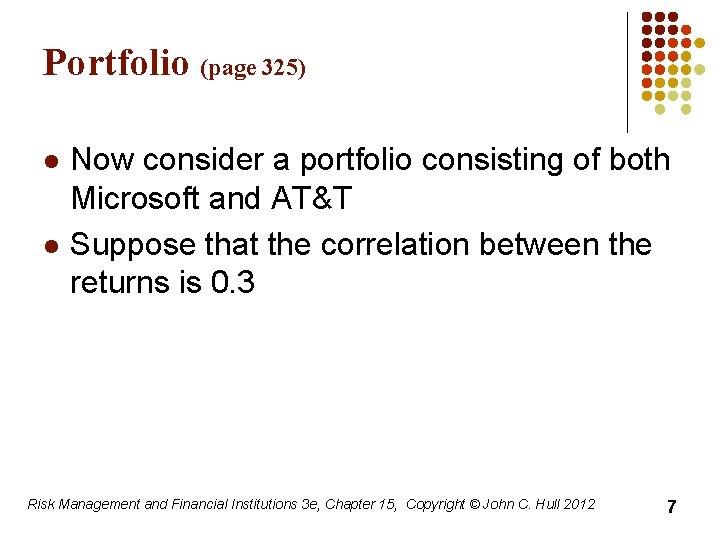 Portfolio (page 325)

- Now consider a portfolio consisting of both Microsoft and AT&T
- Suppose that the correlation between the returns is 0.3

Risk Management and Financial Institutions 3e, Chapter 15, Copyright © John C. Hull 2012

7